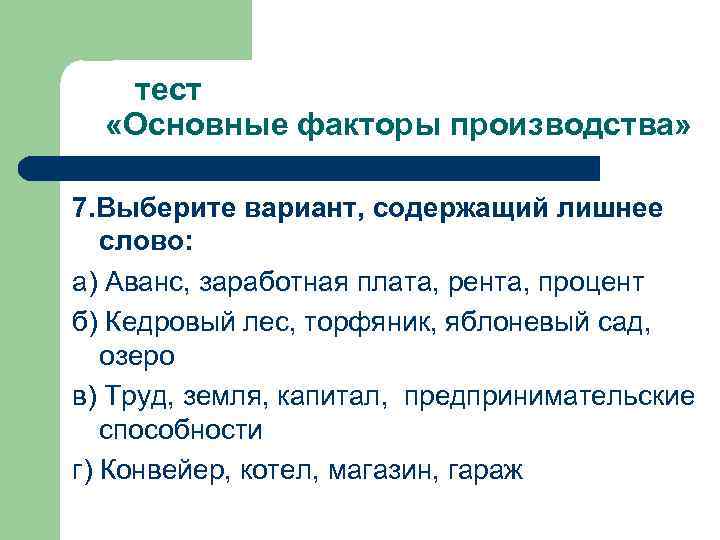 тест
«Основные факторы производства»

7.Выберите вариант, содержащий лишнее слово:

а) Аванс, заработная плата, рента, процент

б) Кедровый лес, торфяник, яблоневый сад, озеро

в) Труд, земля, капитал, предпринимательские способности

г) Конвейер, котел, магазин, гараж